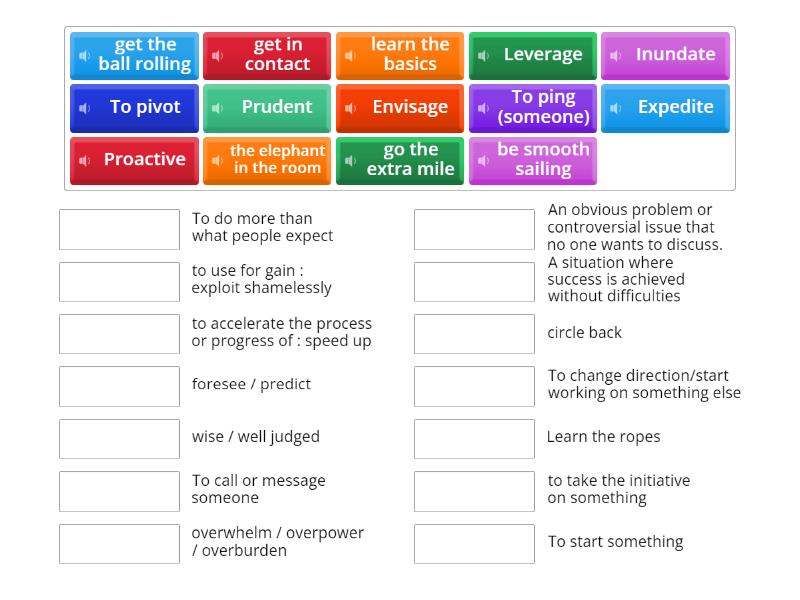 get the ball rolling
get in contact
learn the basics
Leverage
Inundate
To pivot
Prudent
Envisage
To ping (someone)
Expedite
Proactive
the elephant in the room
go the extra mile
be smooth sailing

To do more than what people expect

to use for gain : exploit shamelessly

to accelerate the process or progress of : speed up

foresee / predict

wise / well judged

To call or message someone

overwhelm / overpower / overburden

An obvious problem or controversial issue that no one wants to discuss.

A situation where success is achieved without difficulties

circle back

To change direction/start working on something else

Learn the ropes

to take the initiative on something

To start something